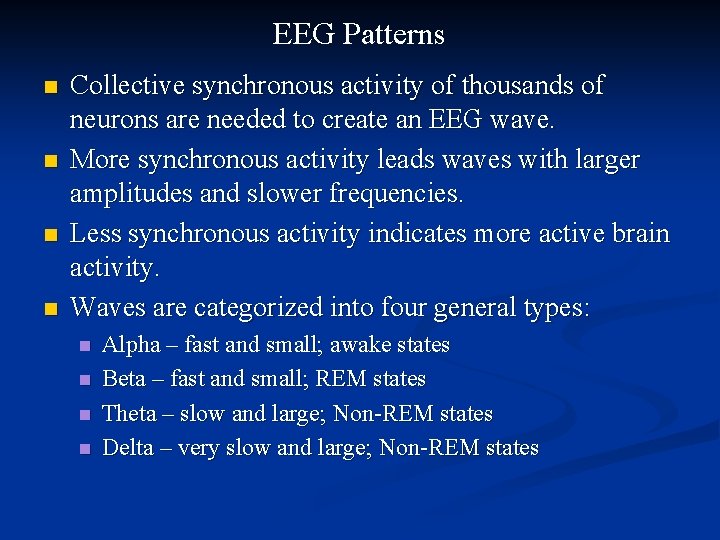 EEG Patterns

- Collective synchronous activity of thousands of neurons are needed to create an EEG wave.
- More synchronous activity leads waves with larger amplitudes and slower frequencies.
- Less synchronous activity indicates more active brain activity.
- Waves are categorized into four general types:
  - Alpha – fast and small; awake states
  - Beta – fast and small; REM states
  - Theta – slow and large; Non-REM states
  - Delta – very slow and large; Non-REM states